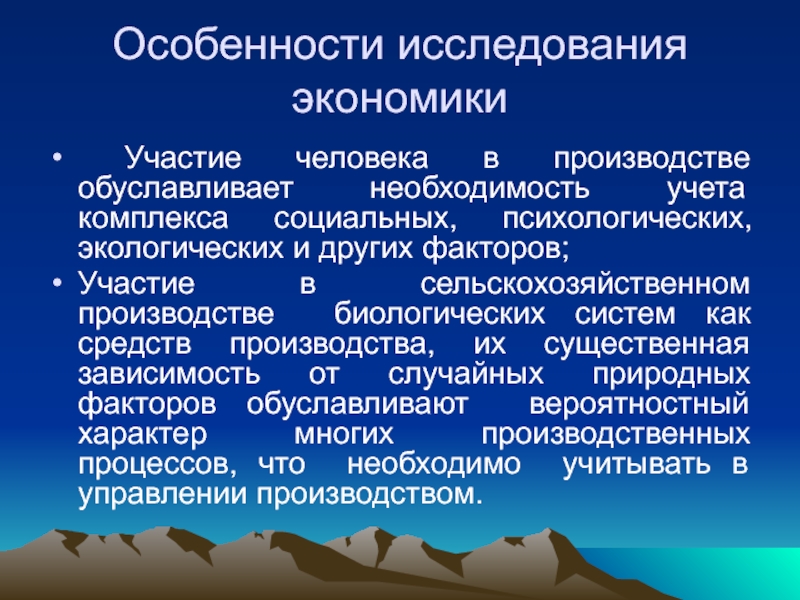 Особенности исследования экономики

• Участие человека в производстве обуславливает необходимость учета комплекса социальных, психологических, экологических и других факторов;

• Участие в сельскохозяйственном производстве биологических систем как средств производства, их существенная зависимость от случайных природных факторов обуславливают вероятностный характер многих производственных процессов, что необходимо учитывать в управлении производством.